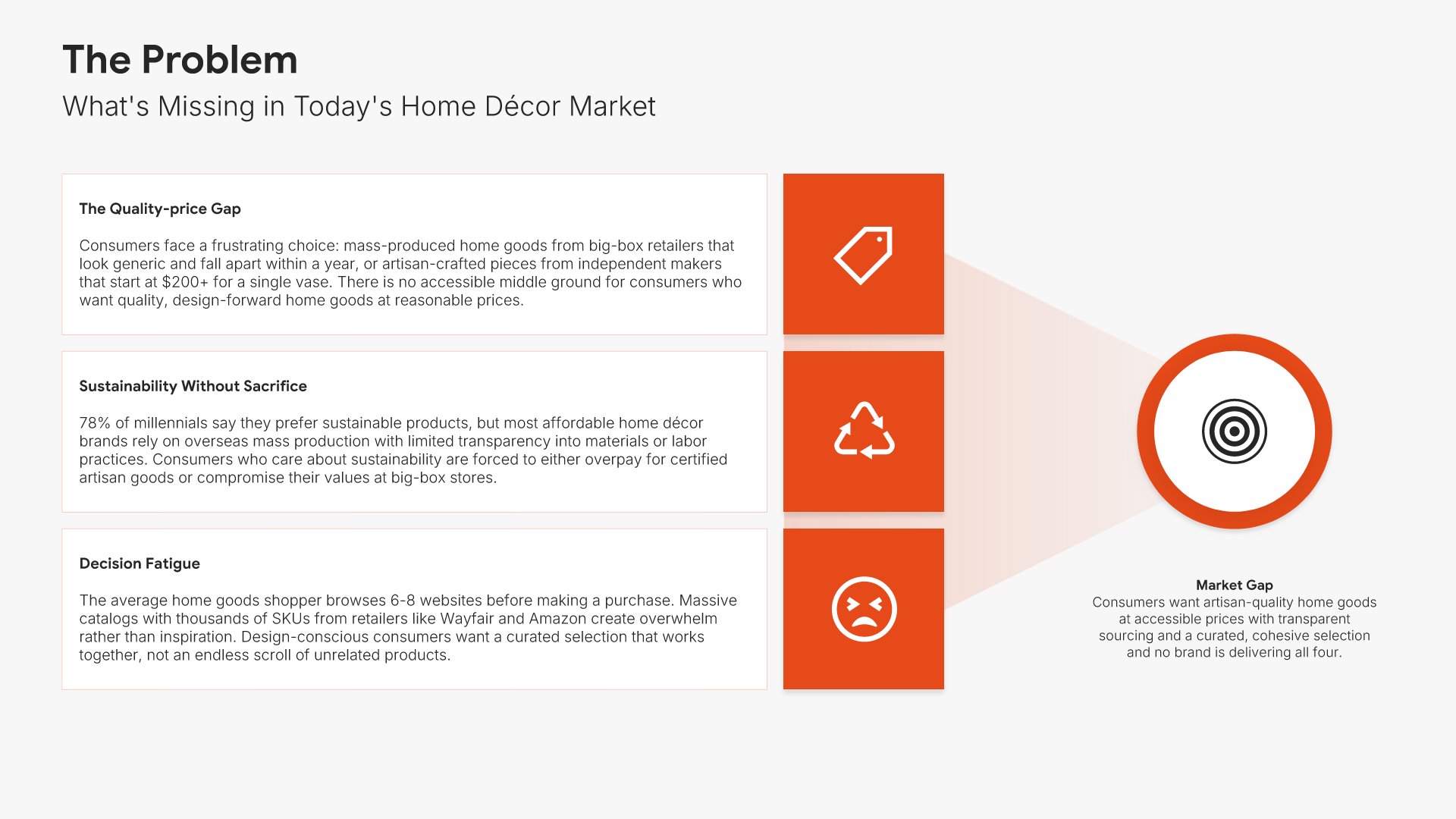 The Problem

What's Missing in Today's Home Décor Market

The Quality-price Gap

Consumers face a frustrating choice: mass-produced home goods from big-box retailers that look generic and fall apart within a year, or artisan-crafted pieces from independent makers that start at $200+ for a single vase. There is no accessible middle ground for consumers who want quality, design-forward home goods at reasonable prices.

Sustainability Without Sacrifice

78% of millennials say they prefer sustainable products, but most affordable home décor brands rely on overseas mass production with limited transparency into materials or labor practices. Consumers who care about sustainability are forced to either overpay for certified artisan goods or compromise their values at big-box stores.

Decision Fatigue

The average home goods shopper browses 6-8 websites before making a purchase. Massive catalogs with thousands of SKUs from retailers like Wayfair and Amazon create overwhelm rather than inspiration. Design-conscious consumers want a curated selection that works together, not an endless scroll of unrelated products.

Market Gap
Consumers want artisan-quality home goods at accessible prices with transparent sourcing and a curated, cohesive selection and no brand is delivering all four.